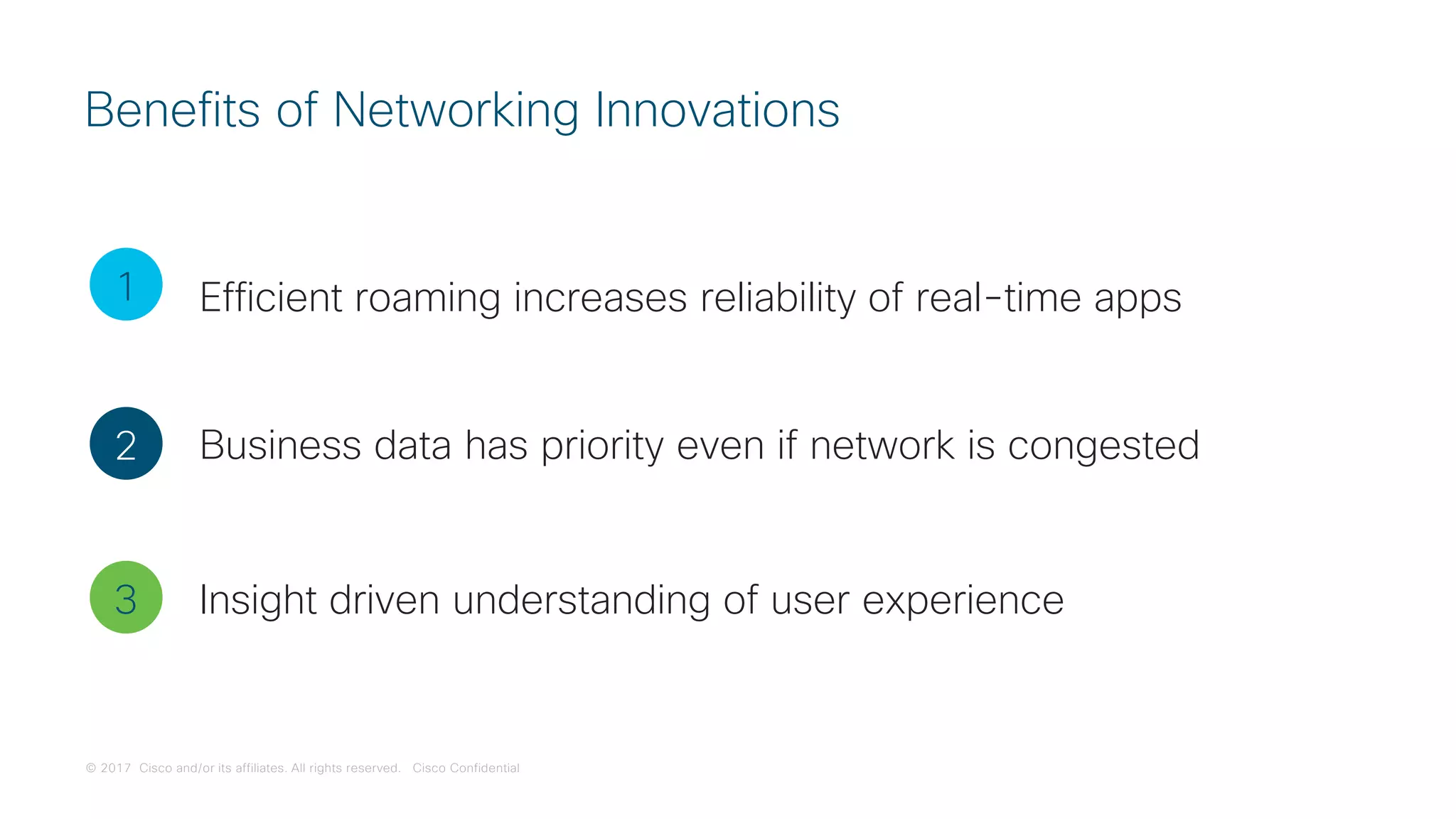 Benefits of Networking Innovations

1 Efficient roaming increases reliability of real-time apps

2 Business data has priority even if network is congested

3 Insight driven understanding of user experience

© 2017 Cisco and/or its affiliates. All rights reserved. Cisco Confidential